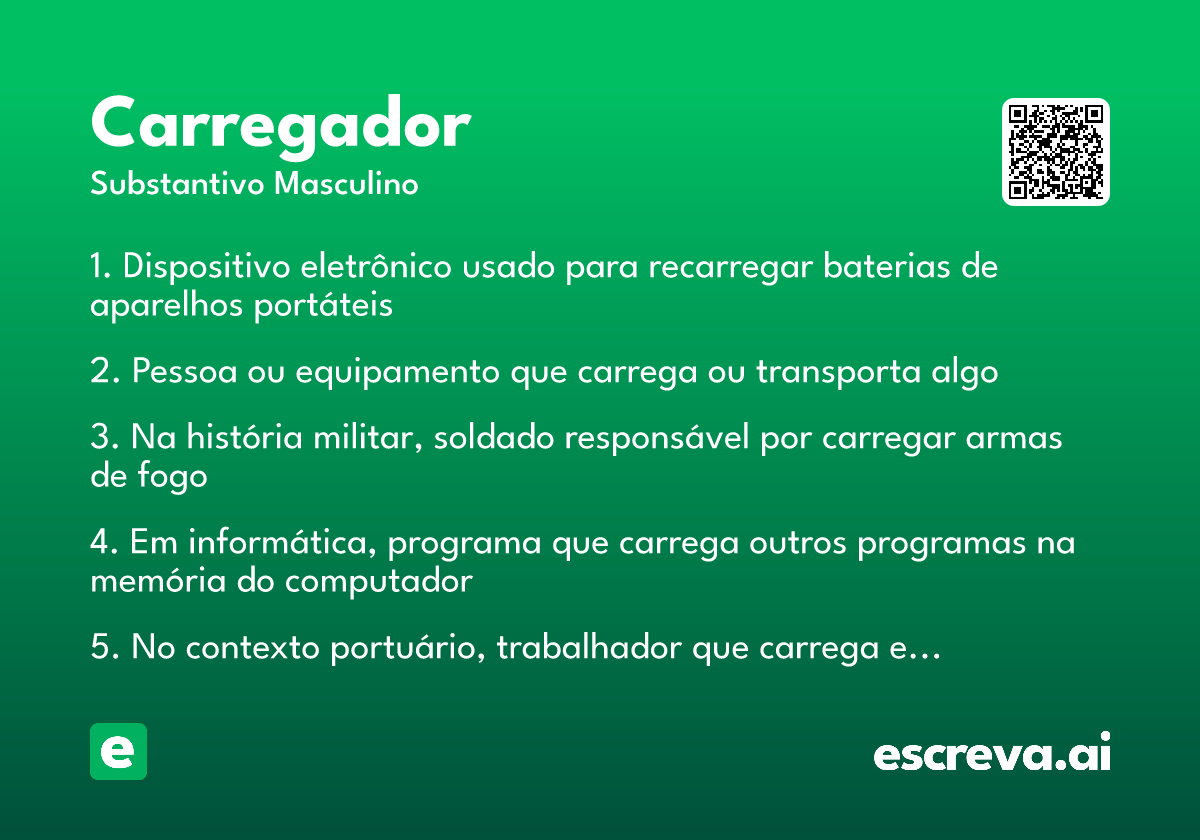 Carregador
Substantivo Masculino

1. Dispositivo eletrônico usado para recarregar baterias de aparelhos portáteis

2. Pessoa ou equipamento que carrega ou transporta algo

3. Na história militar, soldado responsável por carregar armas de fogo

4. Em informática, programa que carrega outros programas na memória do computador

5. No contexto portuário, trabalhador que carrega e…

e

escreva.ai